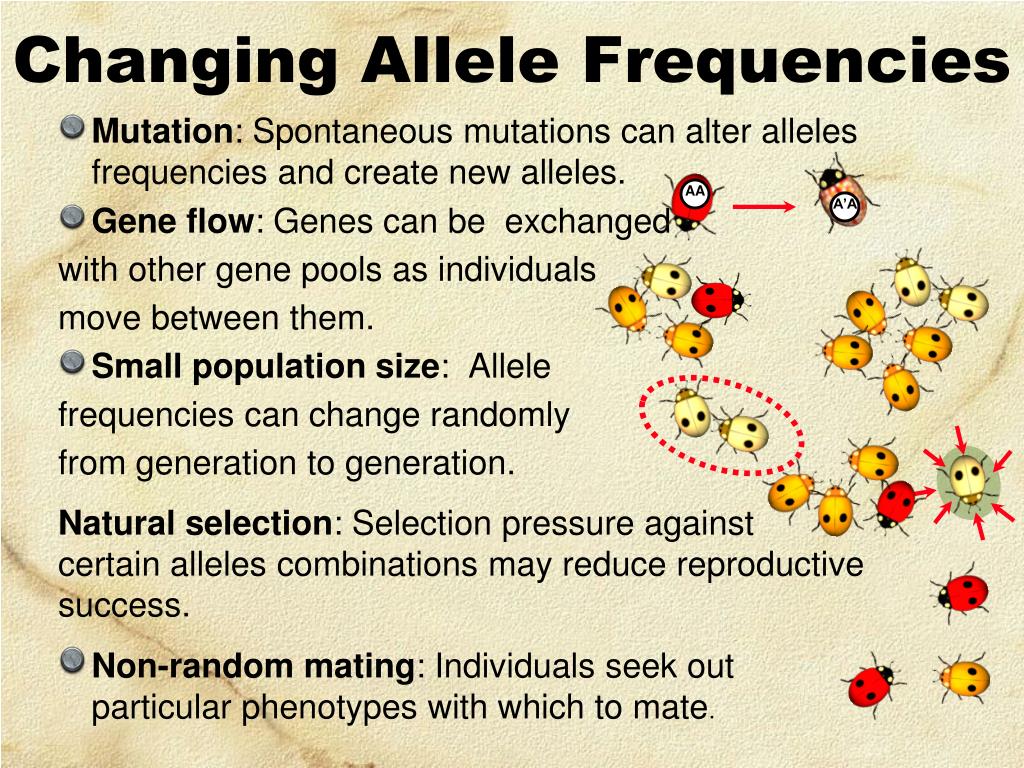 Changing Allele Frequencies

Mutation: Spontaneous mutations can alter alleles frequencies and create new alleles.

AA

A'A

Gene flow: Genes can be exchanged with other gene pools as individuals move between them.

Small population size: Allele frequencies can change randomly from generation to generation.

Natural selection: Selection pressure against certain alleles combinations may reduce reproductive success.

Non-random mating: Individuals seek out particular phenotypes with which to mate.